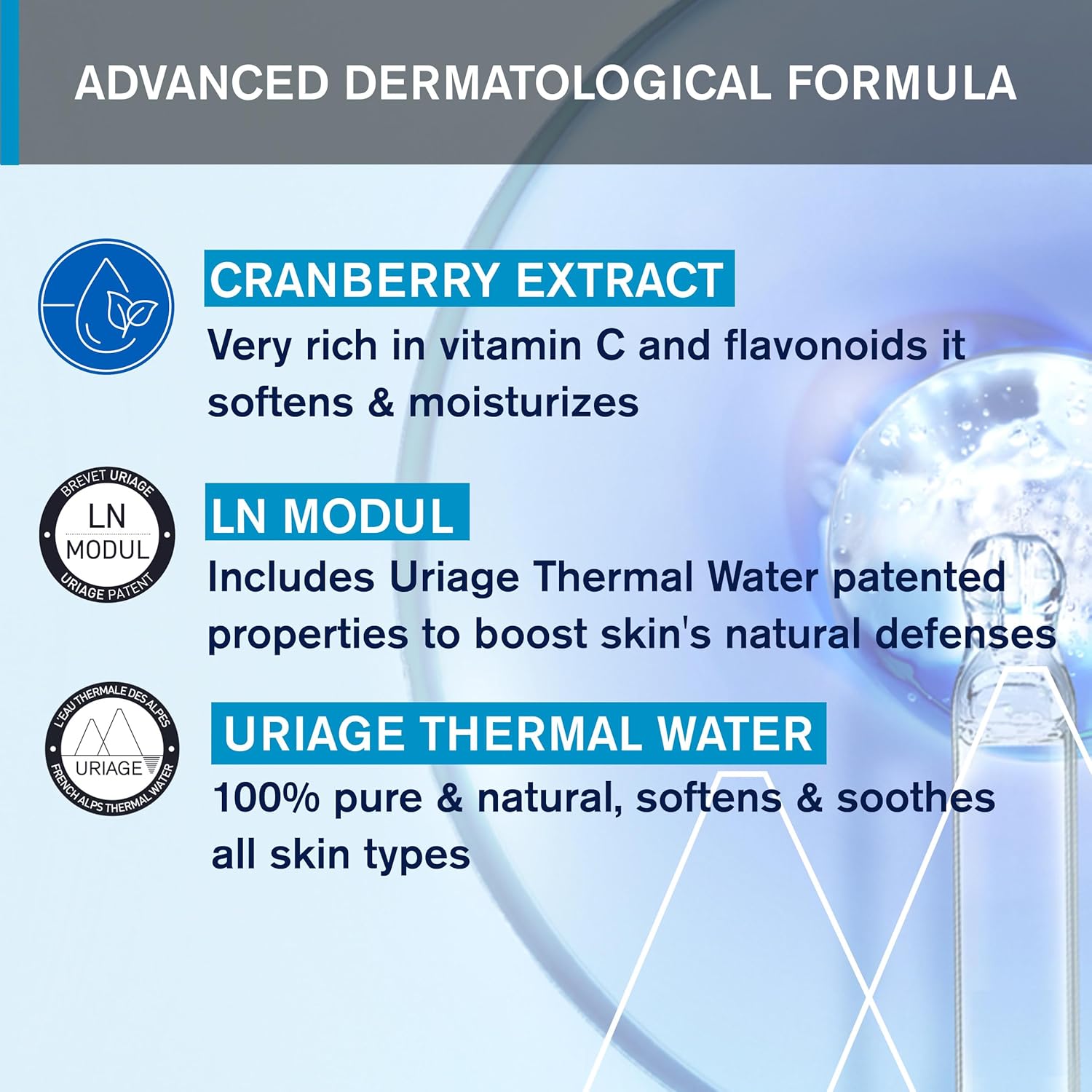 ADVANCED DERMATOLOGICAL FORMULA

CRANBERRY EXTRACT
Very rich in vitamin C and flavonoids it softens & moisturizes

BREVET URIAGE
LN
MODUL
URIAGE PATENT

LN MODUL
Includes Uriage Thermal Water patented properties to boost skin's natural defenses

L'EAU THERMALE DES ALPES
URIAGE
FRENCH ALPS THERMAL WATER

URIAGE THERMAL WATER
100% pure & natural, softens & soothes all skin types